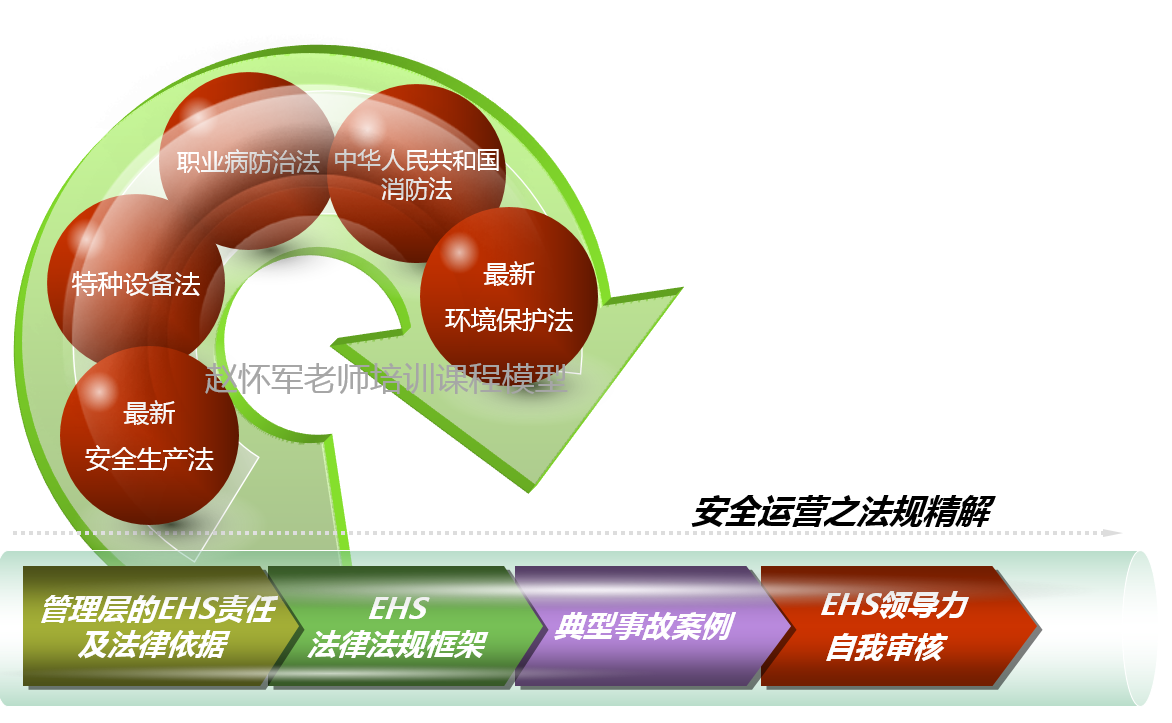 职业病防治法

中华人民共和国消防法

特种设备法

最新
环境保护法

赵怀军老师培训课程模型

最新
安全生产法

安全运营之法规精解

管理层的EHS责任及法律依据

EHS
法律法规框架

典型事故案例

EHS领导力
自我审核